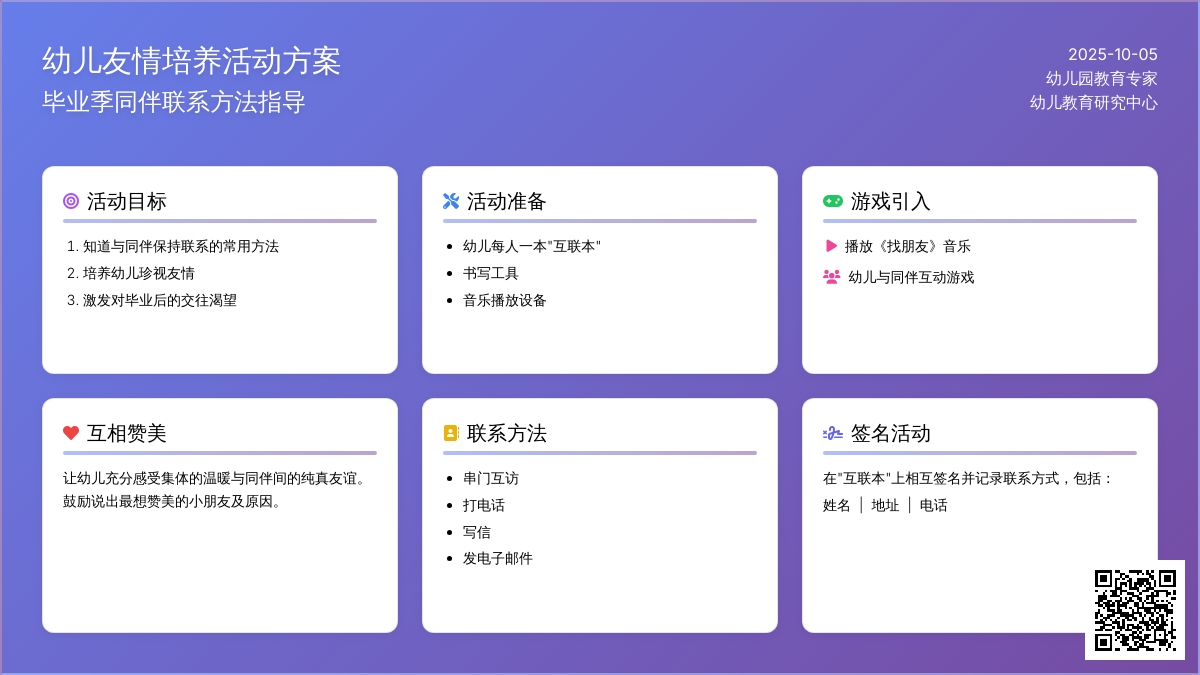 幼儿友情培养活动方案
毕业季同伴联系方法指导

2025-10-05
幼儿园教育专家
幼儿教育研究中心

活动目标

1. 知道与同伴保持联系的常用方法
2. 培养幼儿珍视友情
3. 激发对毕业后的交往渴望

活动准备

- 幼儿每人一本"互联本"
- 书写工具
- 音乐播放设备

游戏引入

播放《找朋友》音乐
幼儿与同伴互动游戏

互相赞美

让幼儿充分感受集体的温暖与同伴间的纯真友谊。鼓励说出最想赞美的小朋友及原因。

联系方法

- 串门互访
- 打电话
- 写信
- 发电子邮件

签名活动

在"互联本"上相互签名并记录联系方式，包括：
姓名 | 地址 | 电话